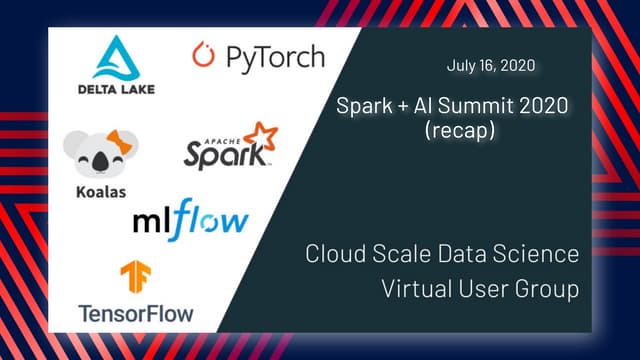 DELTA LAKE

PyTorch

Koalas

APACHE Spark

mlflow

TensorFlow

July 16, 2020

Spark + AI Summit 2020 (recap)

Cloud Scale Data Science Virtual User Group